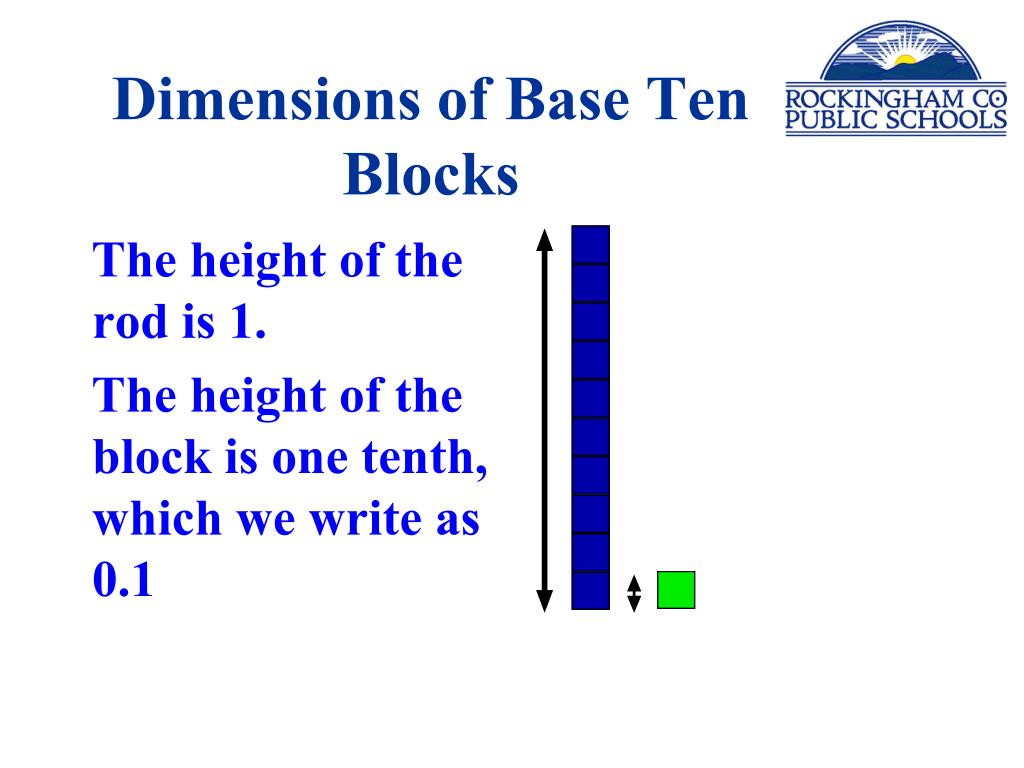 Dimensions of Base Ten Blocks

ROCKINGHAM CO PUBLIC SCHOOLS

The height of the rod is 1.

The height of the block is one tenth, which we write as 0.1